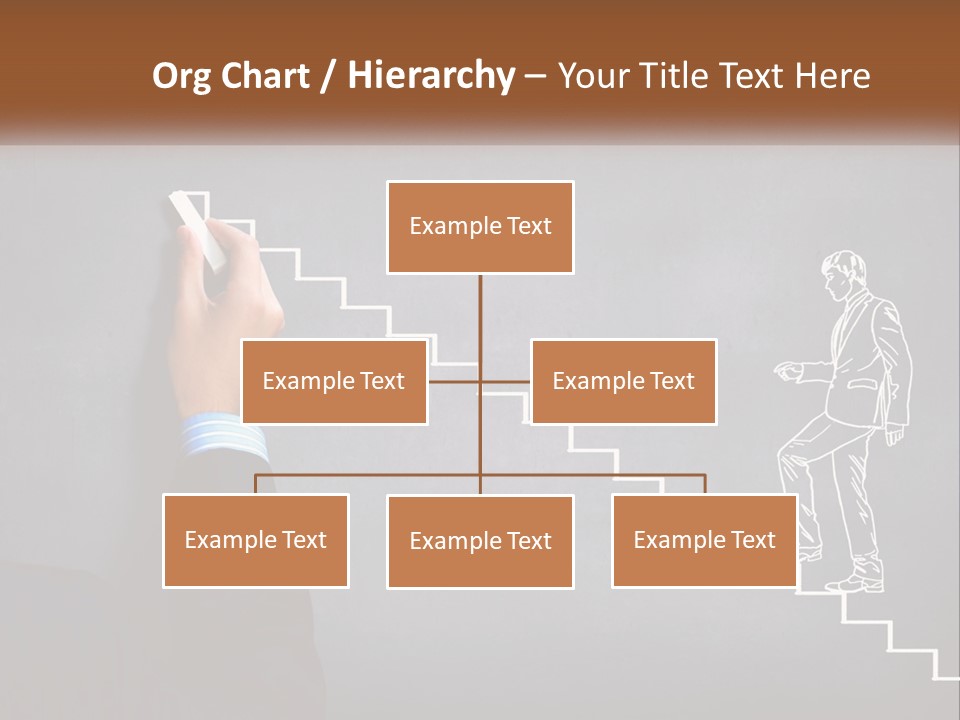 Org Chart / Hierarchy – Your Title Text Here

Example Text

Example Text

Example Text

Example Text

Example Text

Example Text